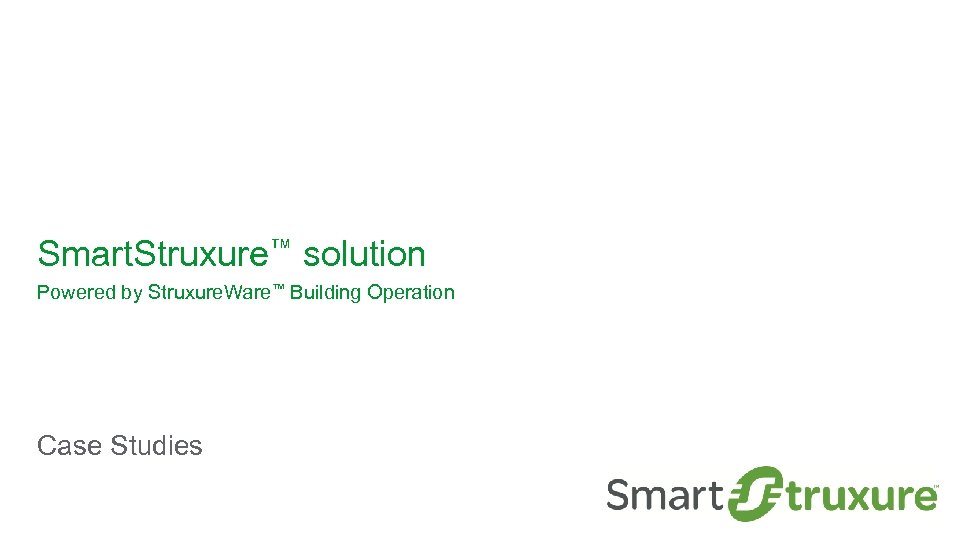 SmartStruxure™ solution

Powered by StruxureWare™ Building Operation

Case Studies

SmartStruxure™